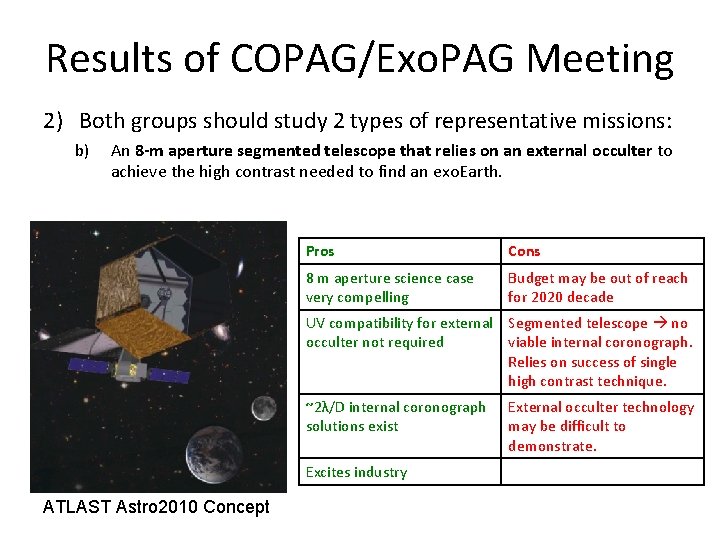 Results of COPAG/ExoPAG Meeting

2) Both groups should study 2 types of representative missions:

b) An 8-m aperture segmented telescope that relies on an external occulter to achieve the high contrast needed to find an exoEarth.

| Pros | Cons |
|---|---|
| 8 m aperture science case very compelling | Budget may be out of reach for 2020 decade |
| UV compatibility for external occulter not required | Segmented telescope → no viable internal coronograph. Relies on success of single high contrast technique. |
| ~2λ/D internal coronograph solutions exist | External occulter technology may be difficult to demonstrate. |
| Excites industry | |

ATLAST Astro2010 Concept